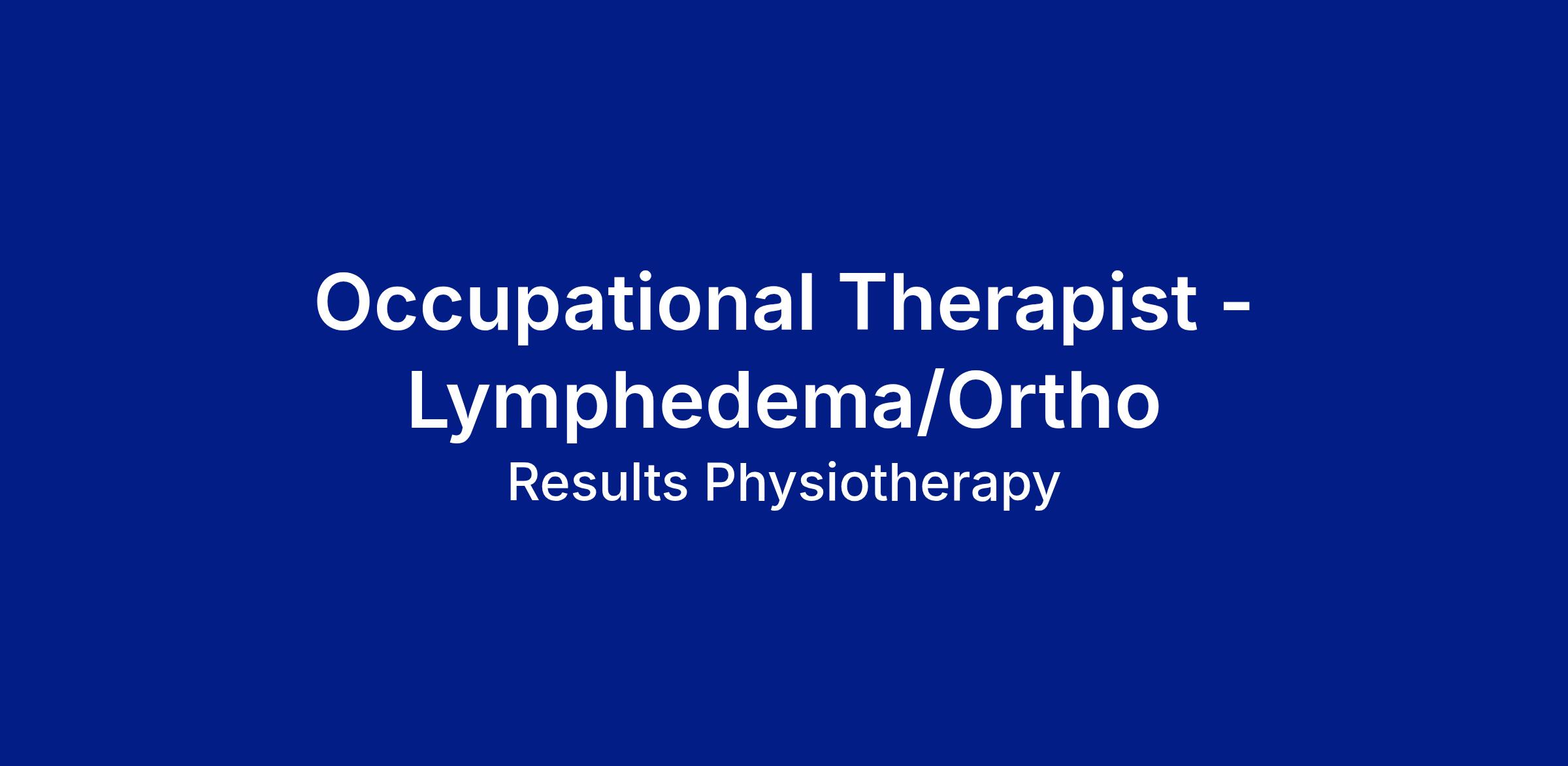 Occupational Therapist - Lymphedema/Ortho

Results Physiotherapy